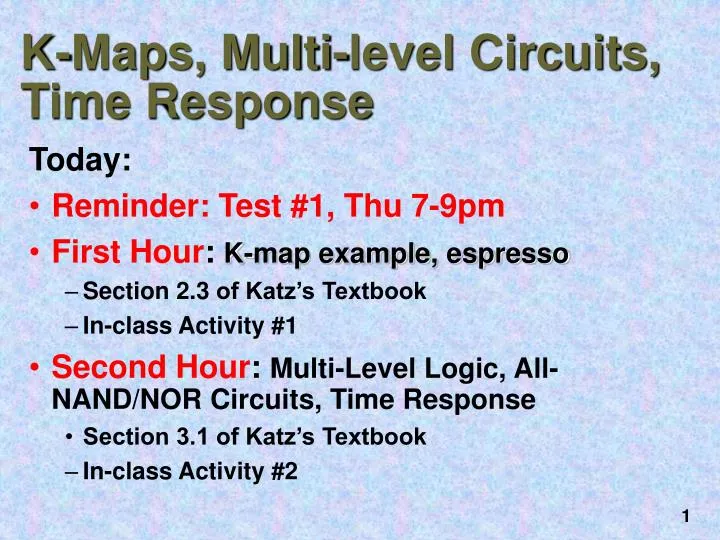 K-Maps, Multi-level Circuits, Time Response

Today:

• Reminder: Test #1, Thu 7-9pm
• First Hour: K-map example, espresso
– Section 2.3 of Katz's Textbook
– In-class Activity #1
• Second Hour: Multi-Level Logic, All-NAND/NOR Circuits, Time Response
• Section 3.1 of Katz's Textbook
– In-class Activity #2

1